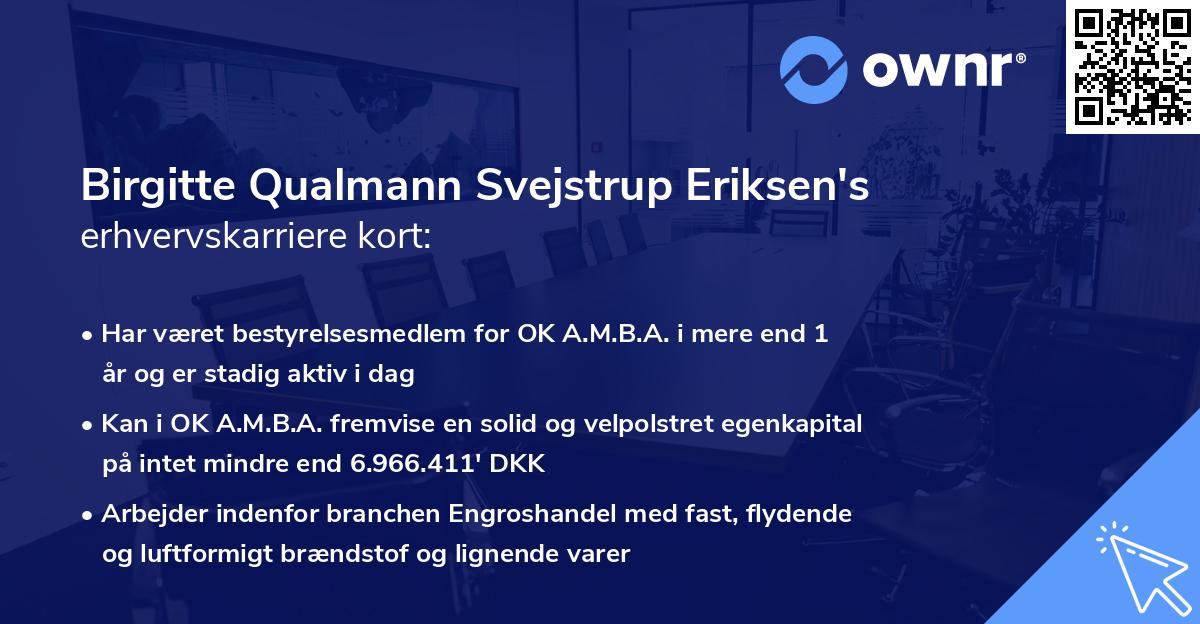 ownr®

Birgitte Qualmann Svejstrup Eriksen's erhvervskarriere kort:

• Har været bestyrelsesmedlem for OK A.M.B.A. i mere end 1 år og er stadig aktiv i dag

• Kan i OK A.M.B.A. fremvise en solid og velpolstret egenkapital på intet mindre end 6.966.411' DKK

• Arbejder indenfor branchen Engroshandel med fast, flydende og luftformigt brændstof og lignende varer